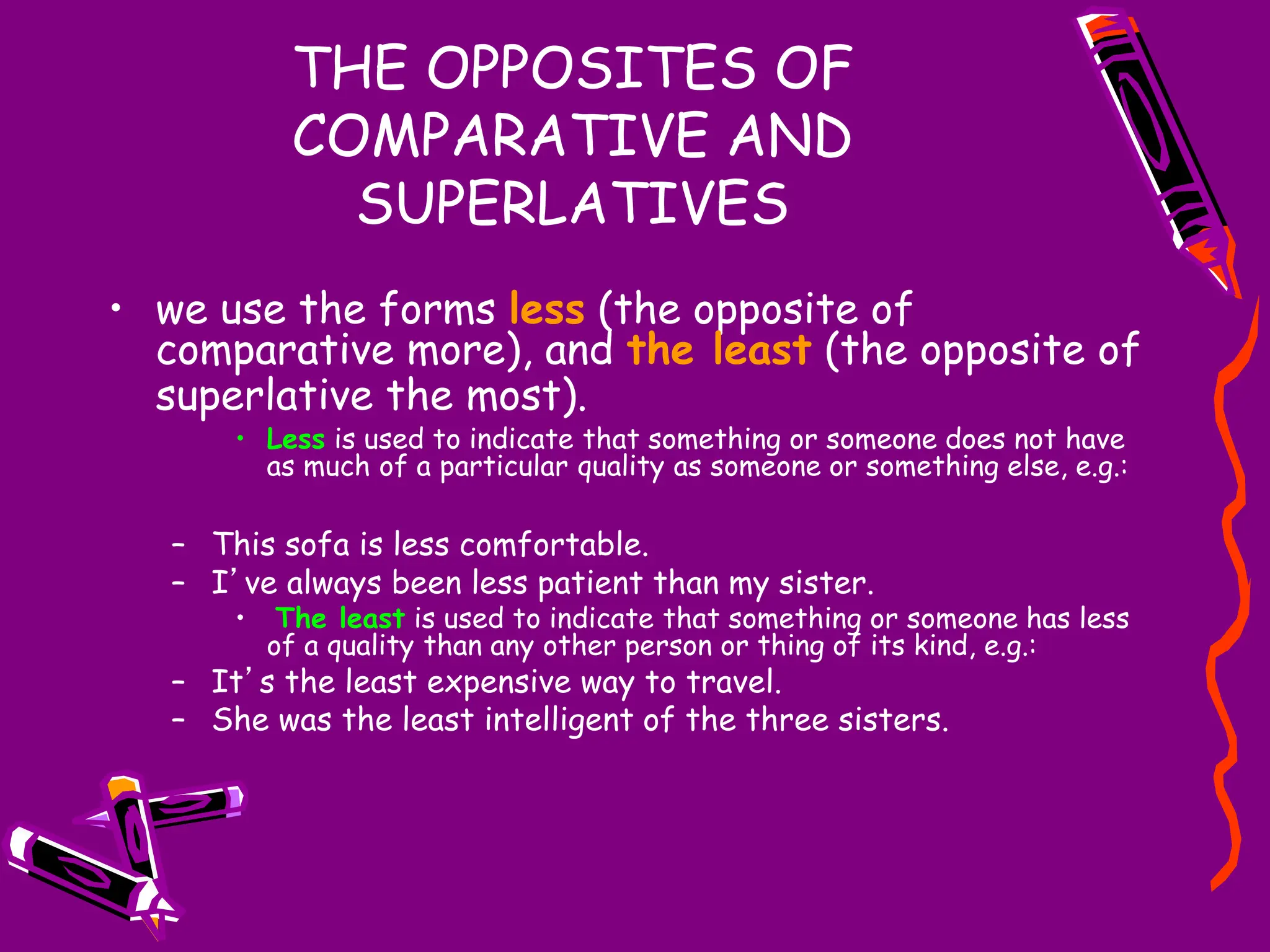 THE OPPOSITES OF COMPARATIVE AND SUPERLATIVES

• we use the forms less (the opposite of comparative more), and the least (the opposite of superlative the most).

• Less is used to indicate that something or someone does not have as much of a particular quality as someone or something else, e.g.:

– This sofa is less comfortable.
– I’ve always been less patient than my sister.

• The least is used to indicate that something or someone has less of a quality than any other person or thing of its kind, e.g.:

– It’s the least expensive way to travel.
– She was the least intelligent of the three sisters.